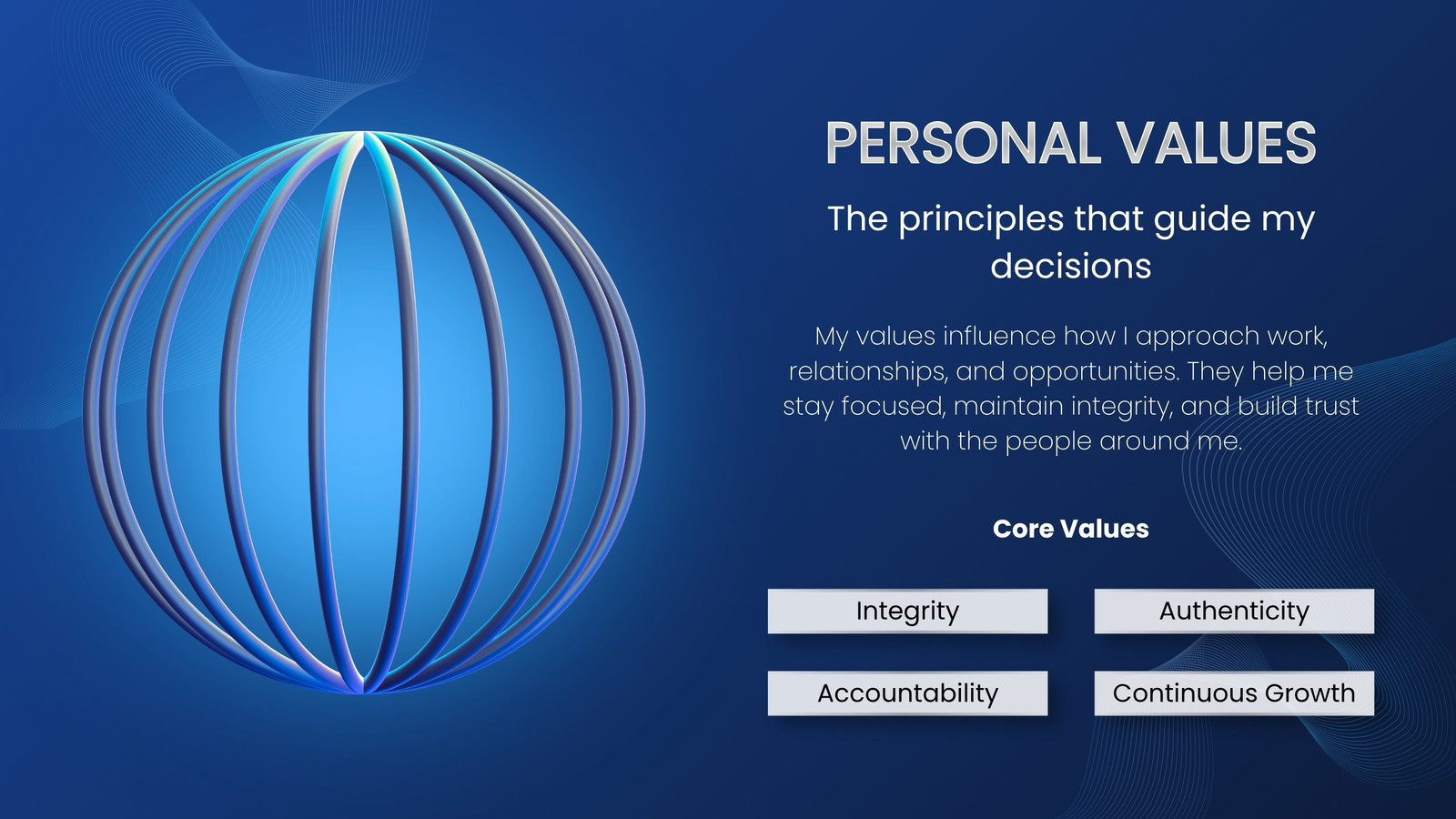 PERSONAL VALUES

The principles that guide my decisions

My values influence how I approach work, relationships, and opportunities. They help me stay focused, maintain integrity, and build trust with the people around me.

Core Values

Integrity

Authenticity

Accountability

Continuous Growth